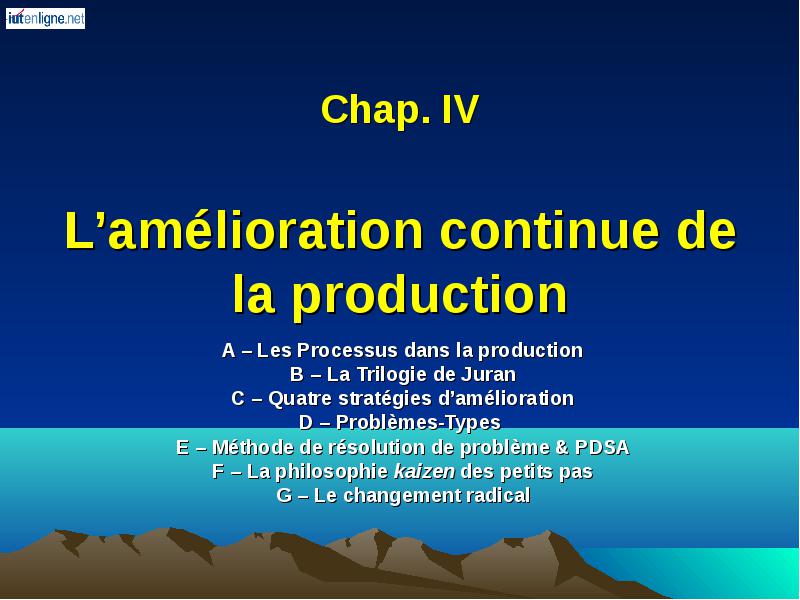 iutenligne.net

Chap. IV

L’amélioration continue de la production

A – Les Processus dans la production
B – La Trilogie de Juran
C – Quatre stratégies d’amélioration
D – Problèmes-Types
E – Méthode de résolution de problème & PDSA
F – La philosophie kaizen des petits pas
G – Le changement radical